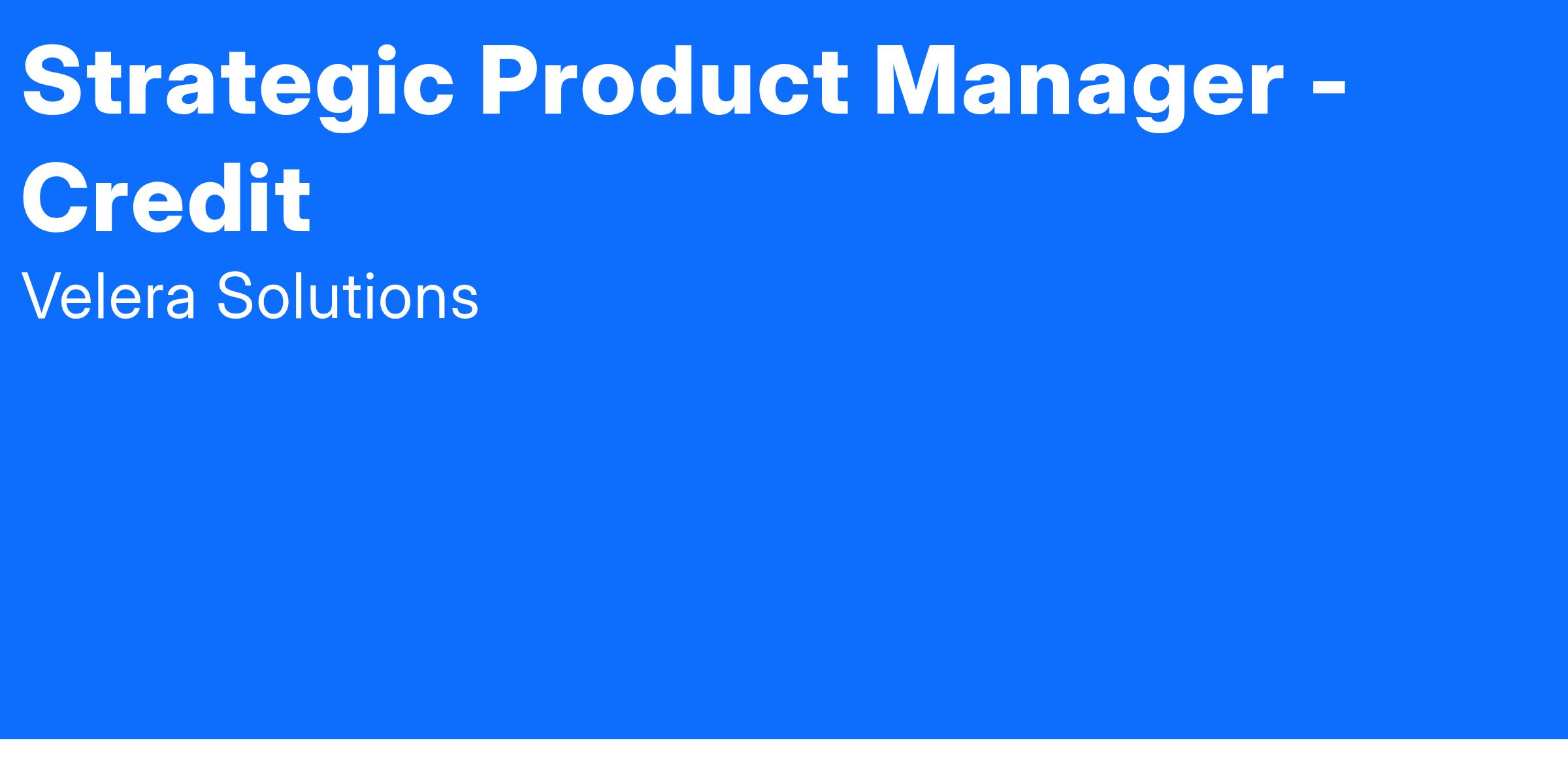 Strategic Product Manager - Credit

Velera Solutions